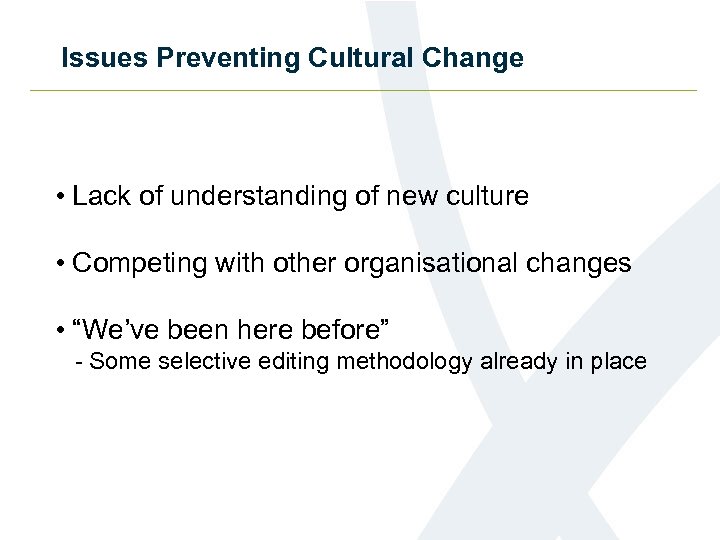 Issues Preventing Cultural Change

• Lack of understanding of new culture

• Competing with other organisational changes

• “We’ve been here before”
- Some selective editing methodology already in place